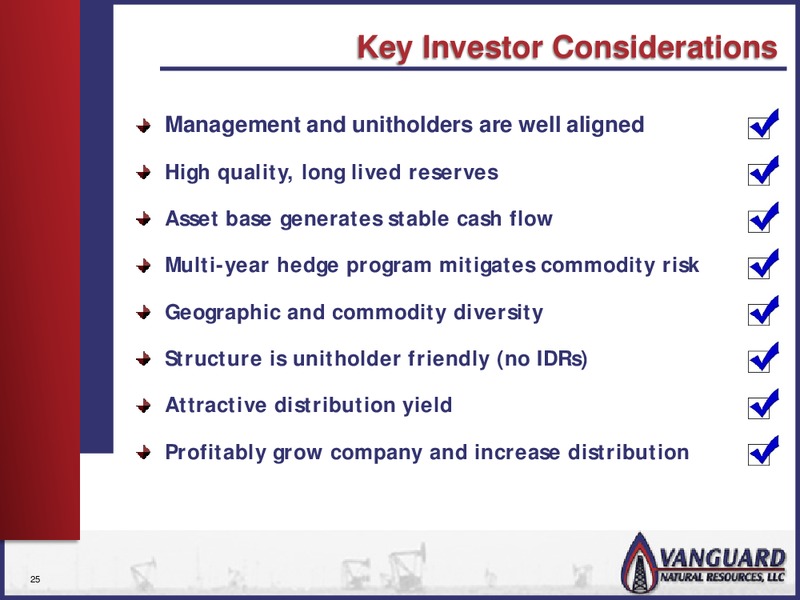 Key Investor Considerations

Management and unitholders are well aligned

High quality, long lived reserves

Asset base generates stable cash flow

Multi-year hedge program mitigates commodity risk

Geographic and commodity diversity

Structure is unitholder friendly (no IDRs)

Attractive distribution yield

Profitably grow company and increase distribution

25

VANGUARD
NATURAL RESOURCES, LLC